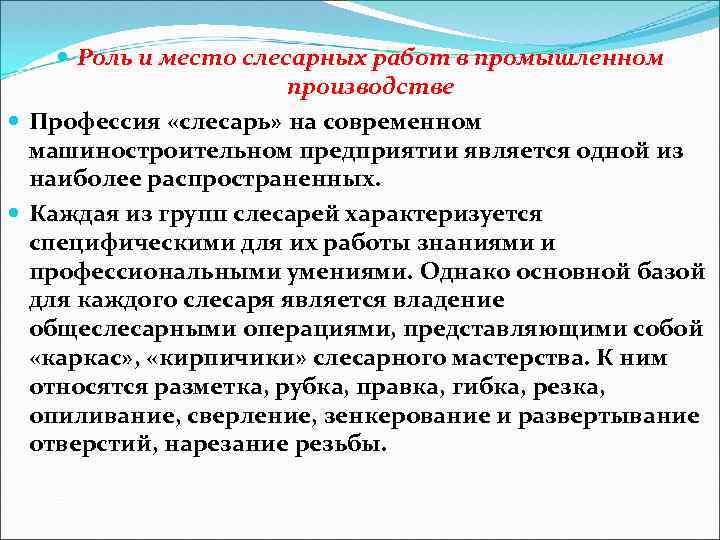 Роль и место слесарных работ в промышленном производстве

Профессия «слесарь» на современном машиностроительном предприятии является одной из наиболее распространенных.

Каждая из групп слесарей характеризуется специфическими для их работы знаниями и профессиональными умениями. Однако основной базой для каждого слесаря является владение общеслесарными операциями, представляющими собой «каркас», «кирпичики» слесарного мастерства. К ним относятся разметка, рубка, правка, гибка, резка, опиливание, сверление, зенкерование и развертывание отверстий, нарезание резьбы.